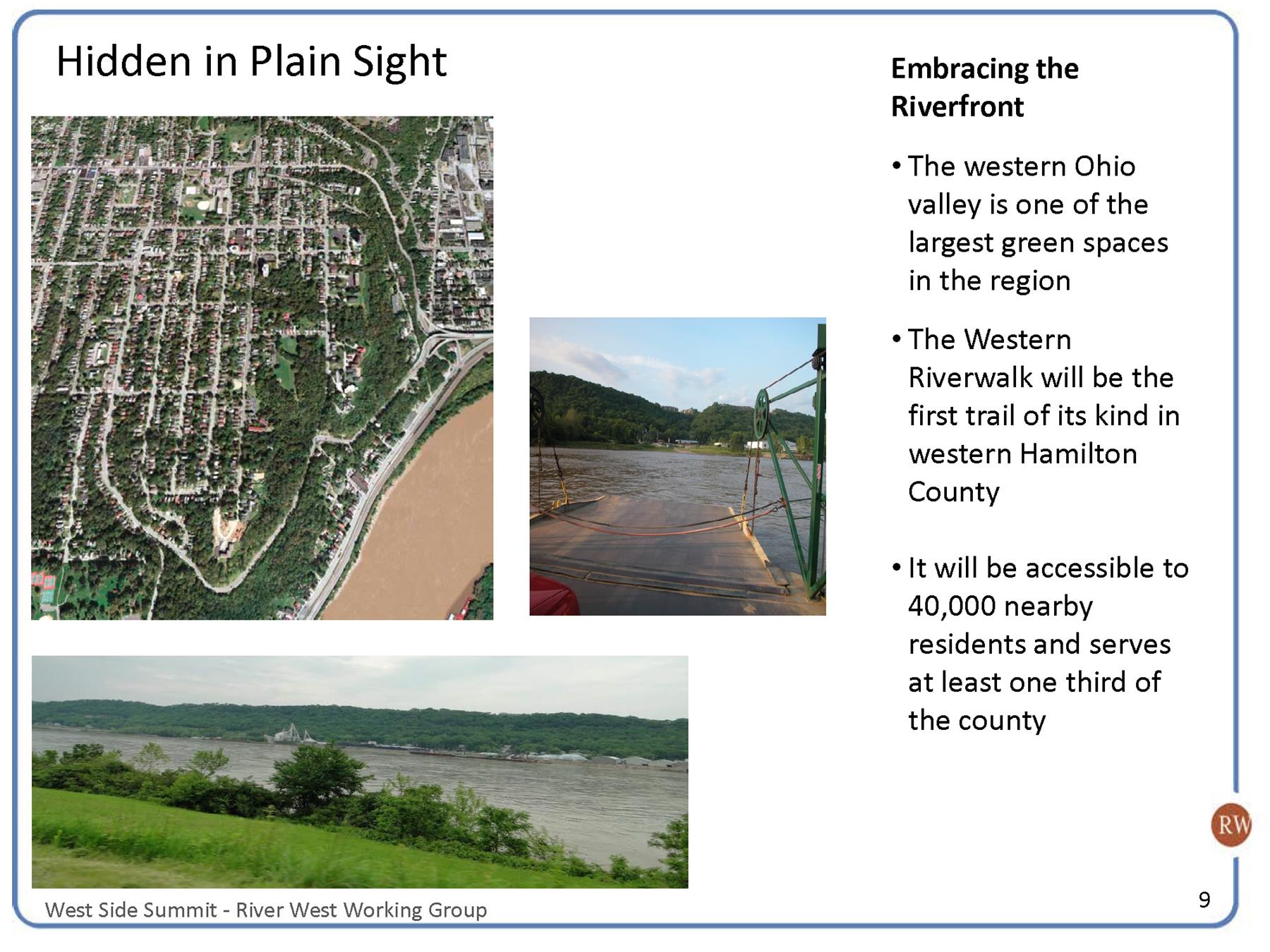 Hidden in Plain Sight

Embracing the Riverfront

• The western Ohio valley is one of the largest green spaces in the region

• The Western Riverwalk will be the first trail of its kind in western Hamilton County

• It will be accessible to 40,000 nearby residents and serves at least one third of the county

RW

West Side Summit - River West Working Group

9